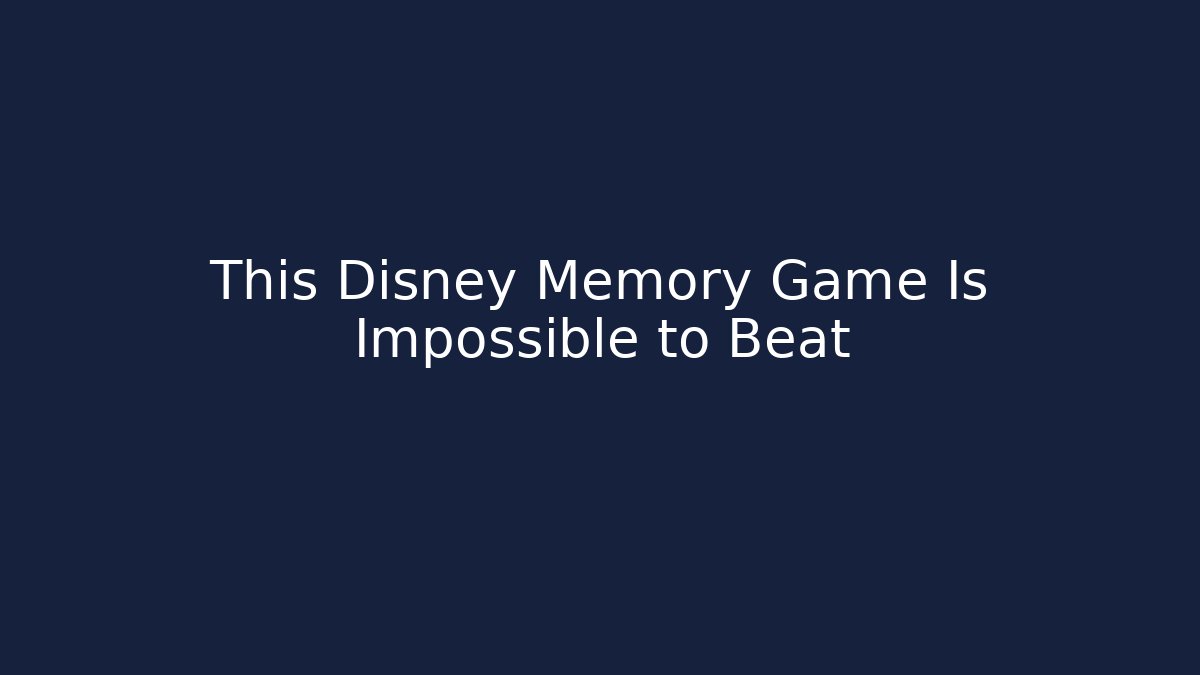 This Disney Memory Game Is Impossible to Beat